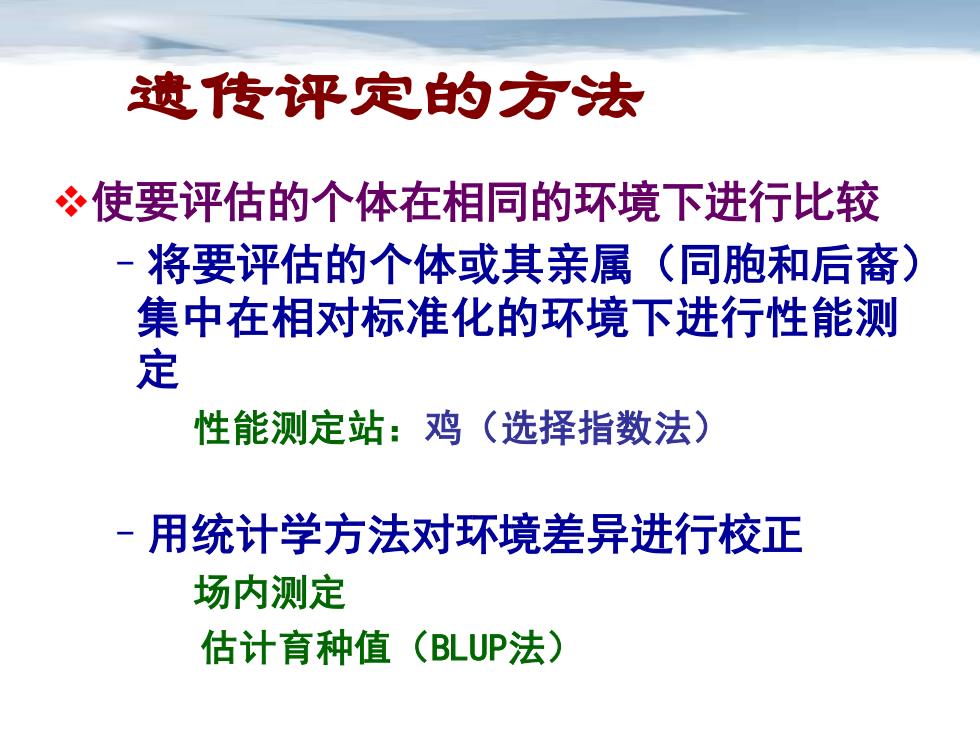 遗传评定的方法

❖使要评估的个体在相同的环境下进行比较

– 将要评估的个体或其亲属（同胞和后裔）集中在相对标准化的环境下进行性能测定

性能测定站：鸡（选择指数法）

– 用统计学方法对环境差异进行校正

场内测定

估计育种值（BLUP法）